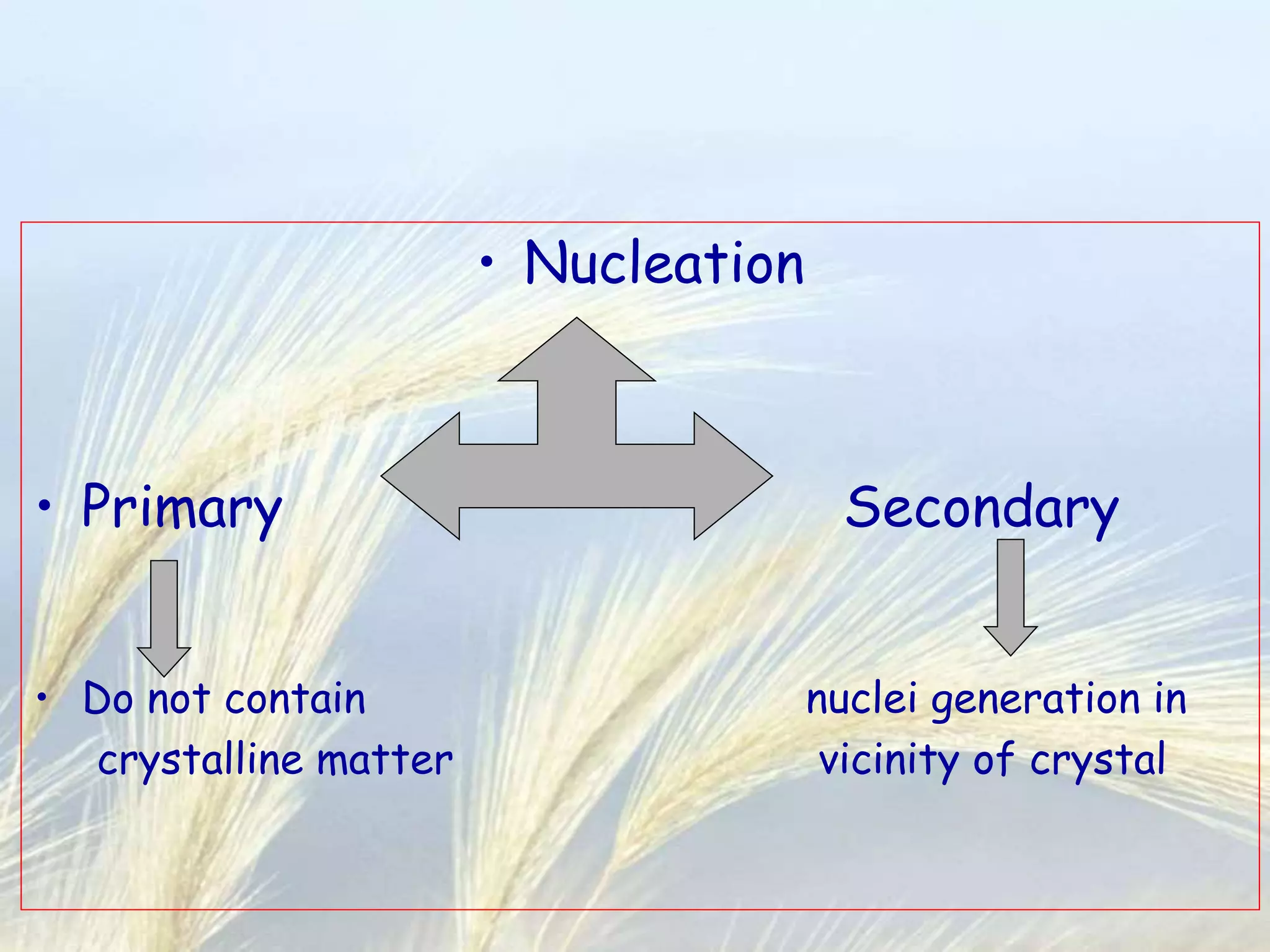 • Nucleation

• Primary

Secondary

• Do not contain crystalline matter

nuclei generation in vicinity of crystal